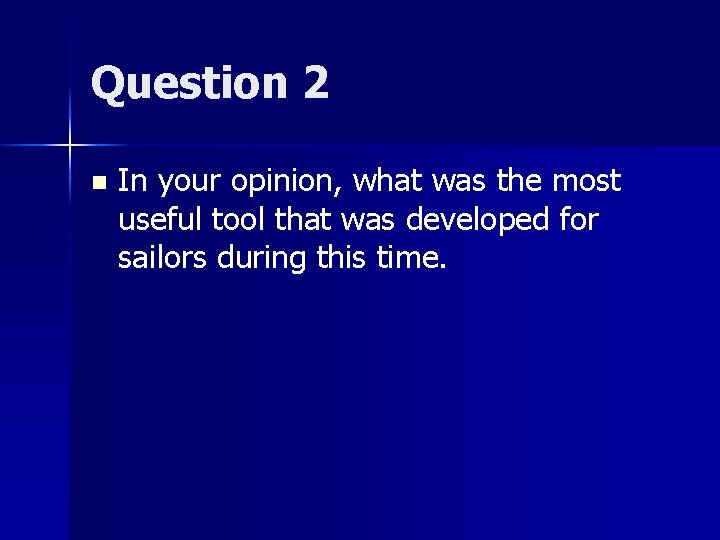 Question 2

In your opinion, what was the most useful tool that was developed for sailors during this time.